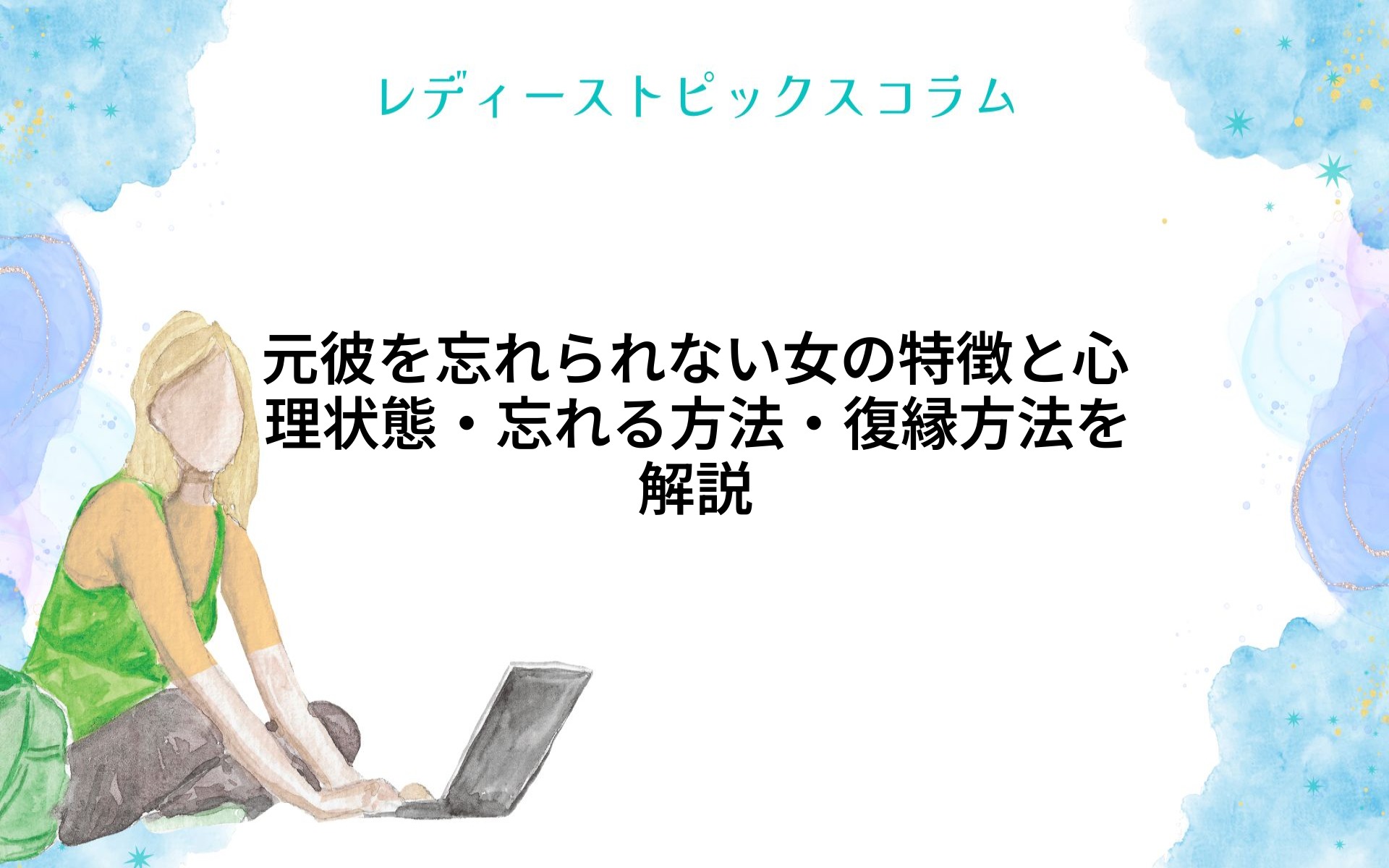 レディーストピックスコラム

元彼を忘れられない女の特徴と心理状態・忘れる方法・復縁方法を解説